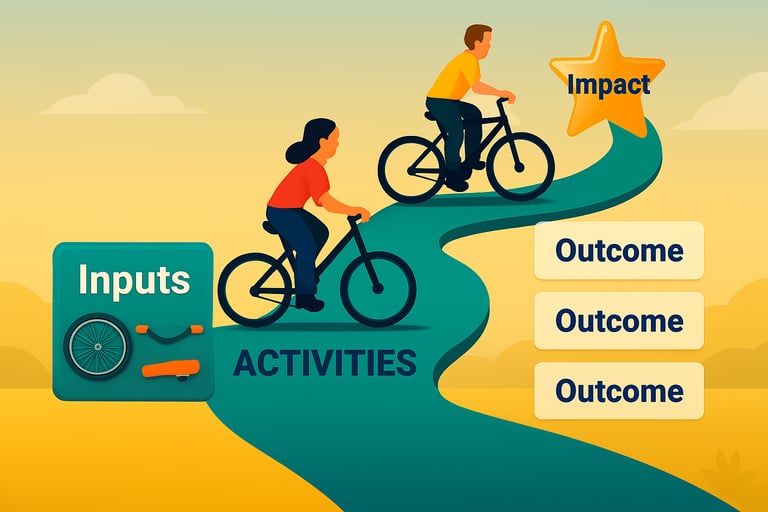 Impact

Inputs

ACTIVITIES

Outcome

Outcome

Outcome